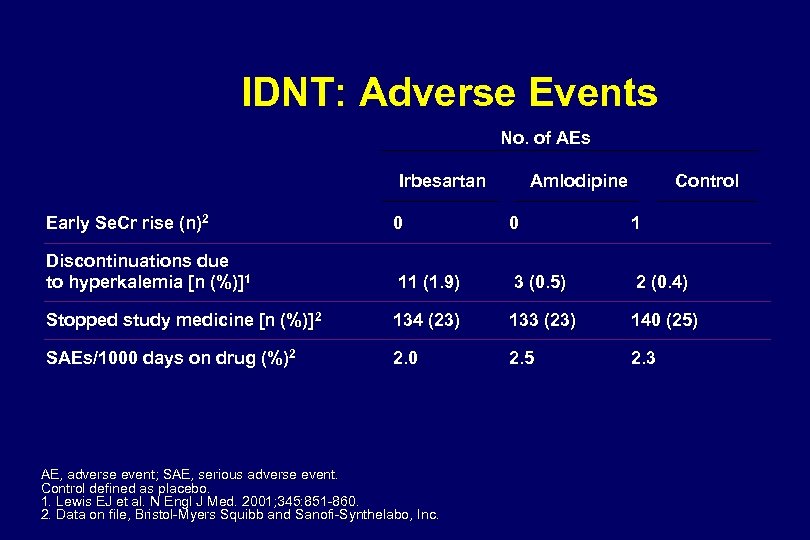 IDNT: Adverse Events

No. of AEs

| | Irbesartan | Amlodipine | Control |
|---|---|---|---|
| Early SeCr rise (n)$^2$ | 0 | 0 | 1 |
| Discontinuations due to hyperkalemia [n (%)]$^1$ | 11 (1.9) | 3 (0.5) | 2 (0.4) |
| Stopped study medicine [n (%)]$^2$ | 134 (23) | 133 (23) | 140 (25) |
| SAEs/1000 days on drug (%)$^2$ | 2.0 | 2.5 | 2.3 |

AE, adverse event; SAE, serious adverse event.
Control defined as placebo.
1. Lewis EJ et al. N Engl J Med. 2001;345:851-860.
2. Data on file, Bristol-Myers Squibb and Sanofi-Synthelabo, Inc.